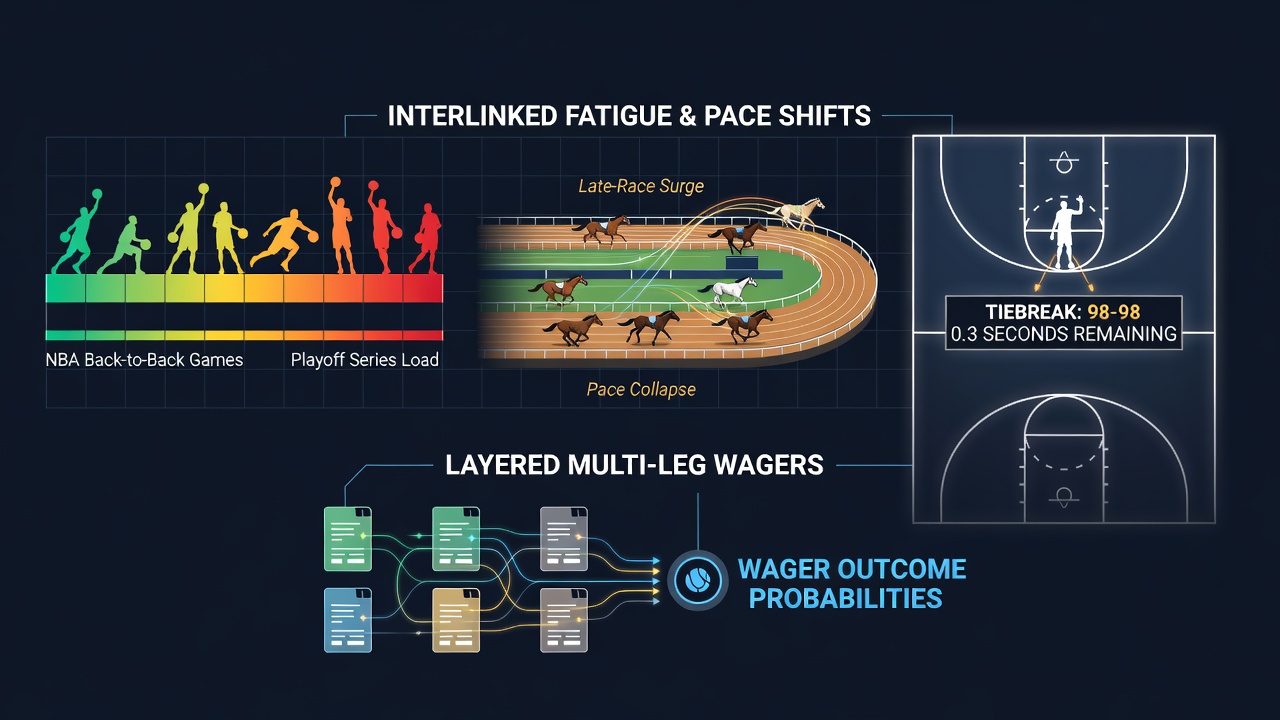 INTERLINKED FATIGUE & PACE SHIFTS

NBA Back-to-Back Games

Playoff Series Load

Late-Race Surge

Pace Collapse

TIEBREAK: 98-98
0.3 SECONDS REMAINING

LAYERED MULTI-LEG WAGERS

WAGER OUTCOME PROBABILITIES